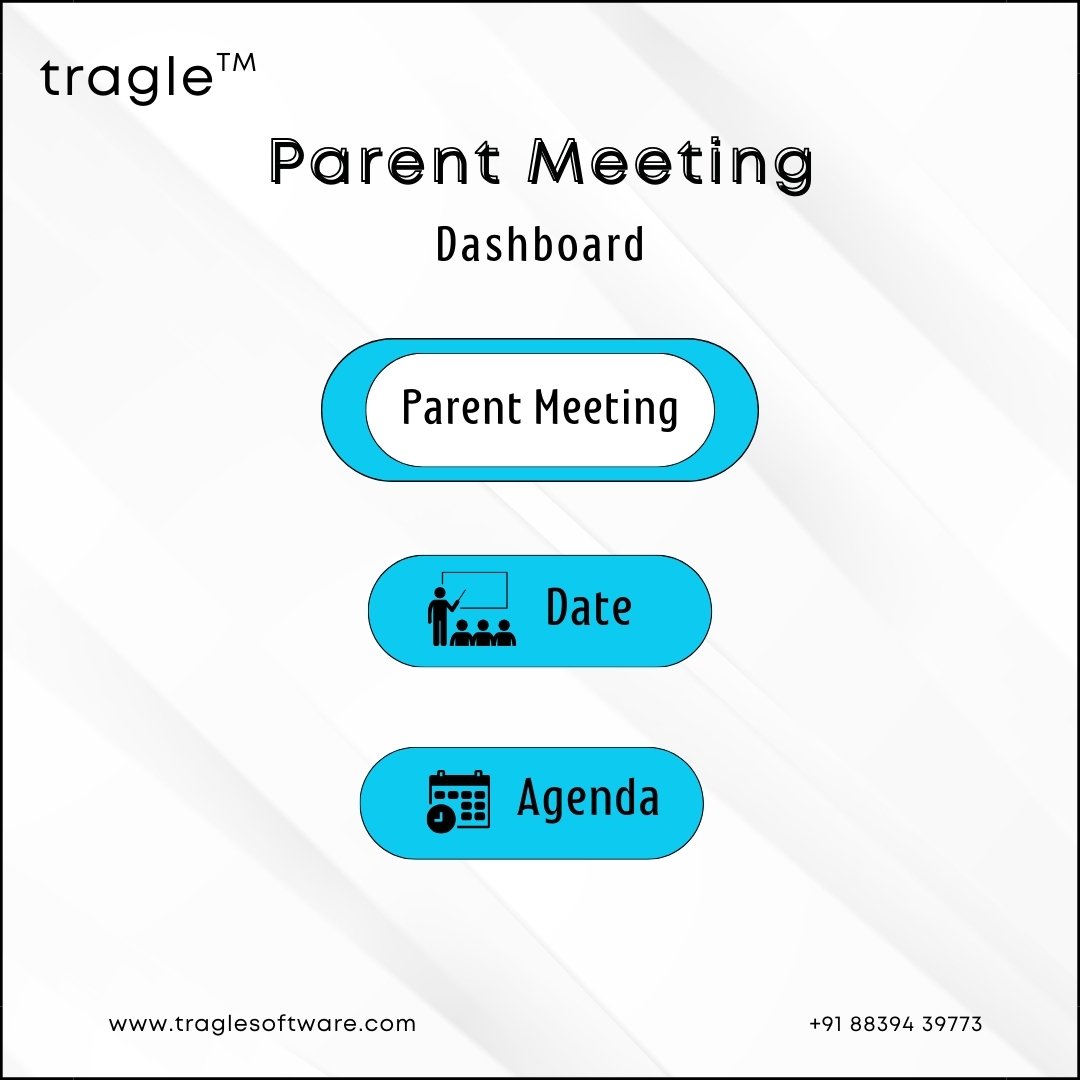 tragle™

Parent Meeting

Dashboard

Parent Meeting

Date

Agenda

www.traglesoftware.com

+91 88394 39773